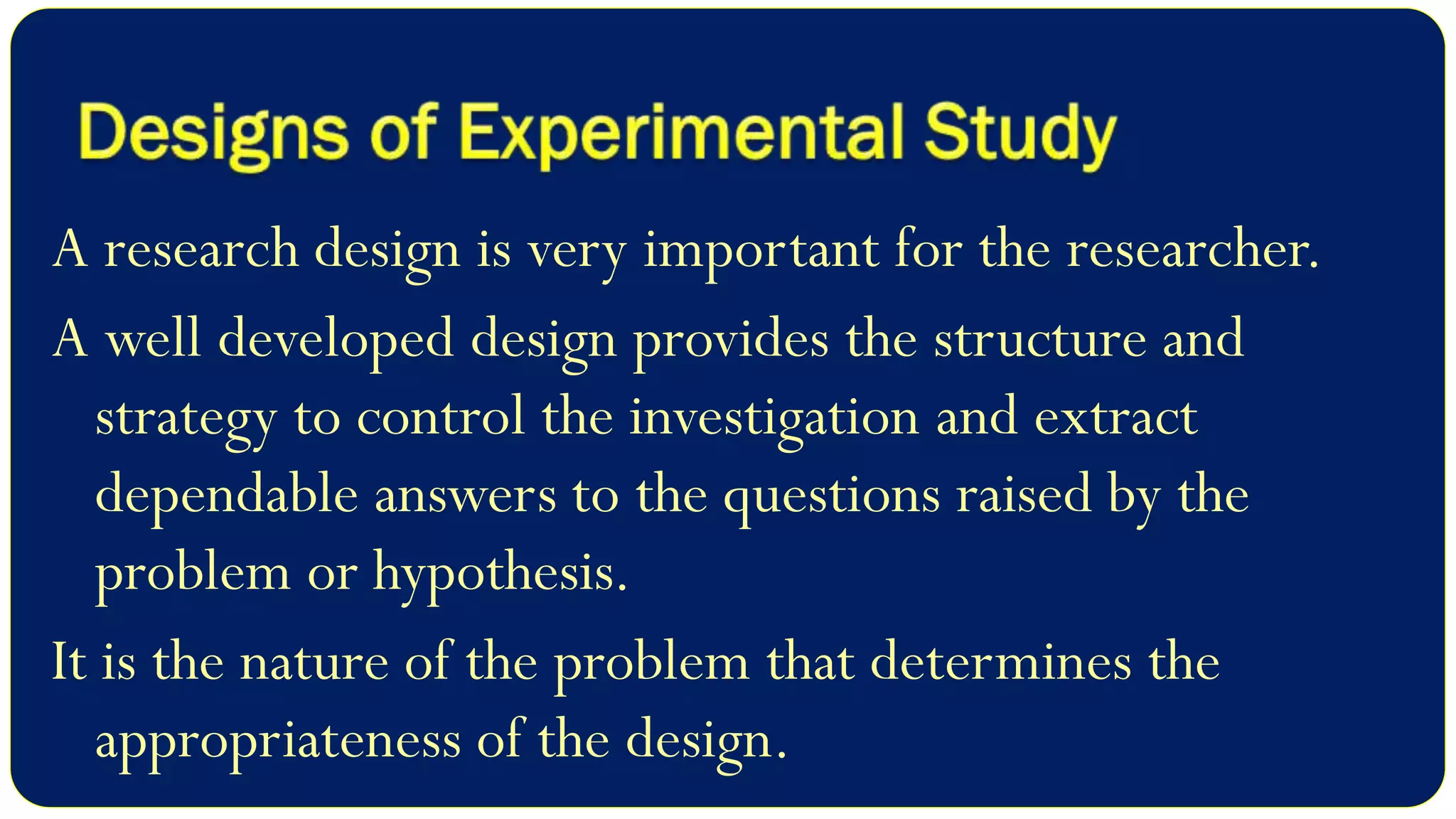 Designs of Experimental Study

A research design is very important for the researcher.

A well developed design provides the structure and strategy to control the investigation and extract dependable answers to the questions raised by the problem or hypothesis.

It is the nature of the problem that determines the appropriateness of the design.